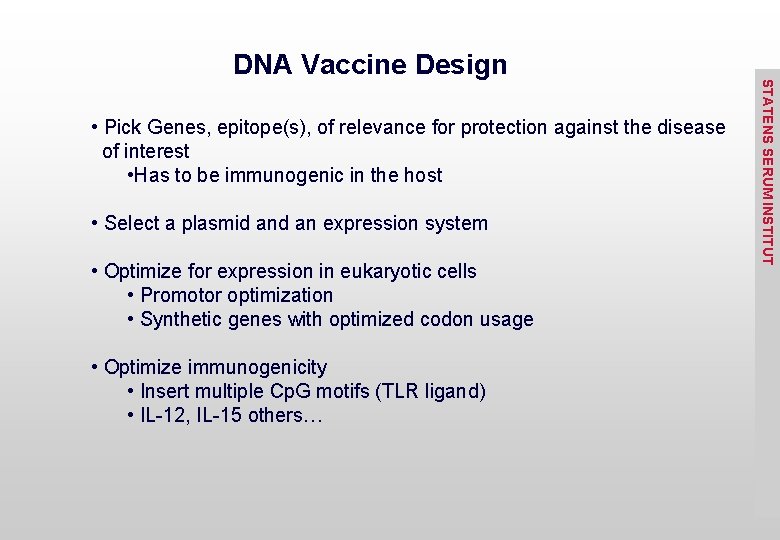 DNA Vaccine Design

• Pick Genes, epitope(s), of relevance for protection against the disease of interest
•Has to be immunogenic in the host

• Select a plasmid and an expression system

• Optimize for expression in eukaryotic cells
• Promotor optimization
• Synthetic genes with optimized codon usage

• Optimize immunogenicity
• Insert multiple CpG motifs (TLR ligand)
• IL-12, IL-15 others…

STATENS SERUM INSTITUT